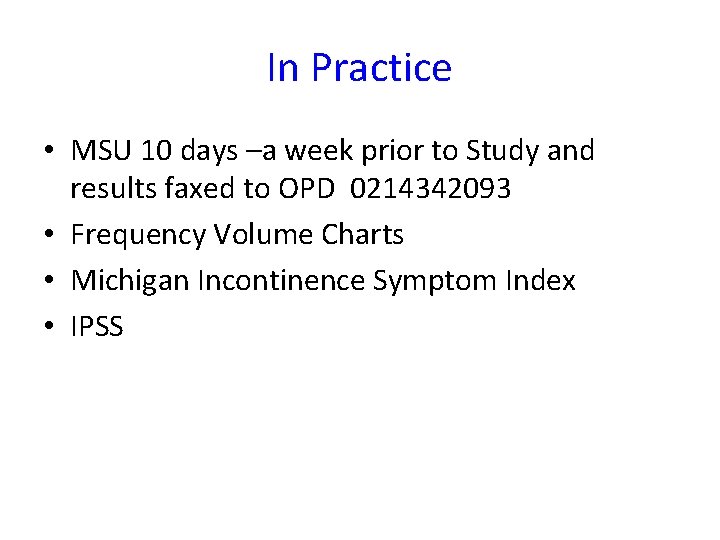 In Practice

• MSU 10 days –a week prior to Study and results faxed to OPD 0214342093
• Frequency Volume Charts
• Michigan Incontinence Symptom Index
• IPSS